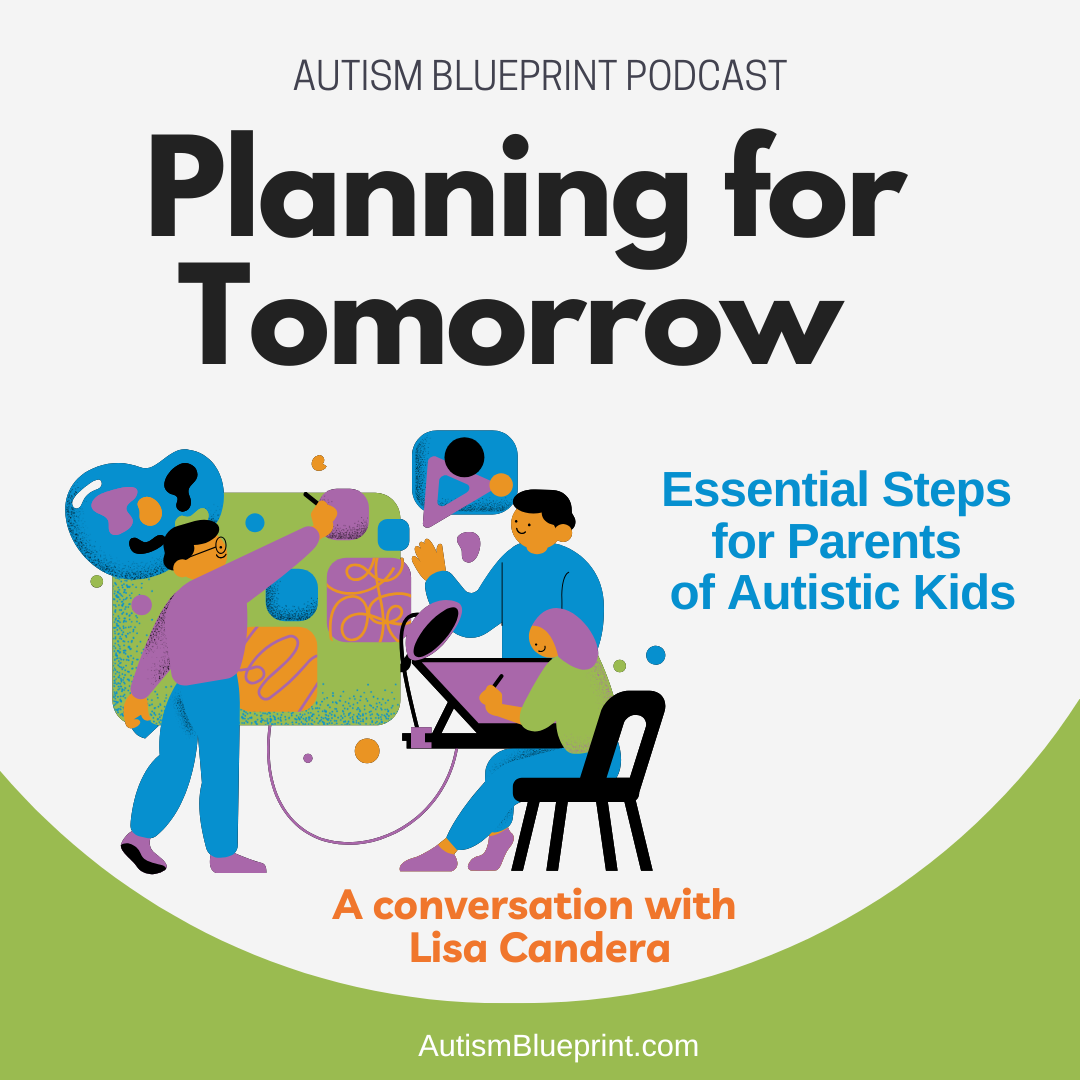 AUTISM BLUEPRINT PODCAST

Planning for Tomorrow

Essential Steps for Parents of Autistic Kids

A conversation with Lisa Candera

AutismBlueprint.com